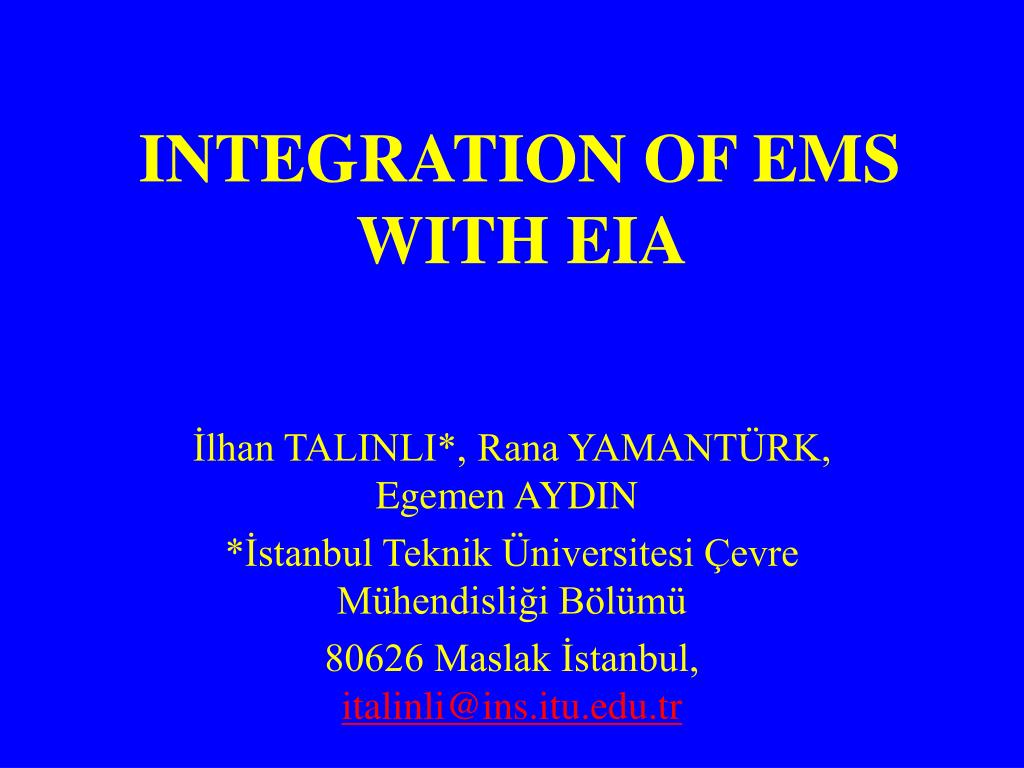 INTEGRATION OF EMS WITH EIA

İlhan TALINLI*, Rana YAMANTÜRK, Egemen AYDIN

*İstanbul Teknik Üniversitesi Çevre Mühendisliği Bölümü

80626 Maslak İstanbul, italinli@ins.itu.edu.tr